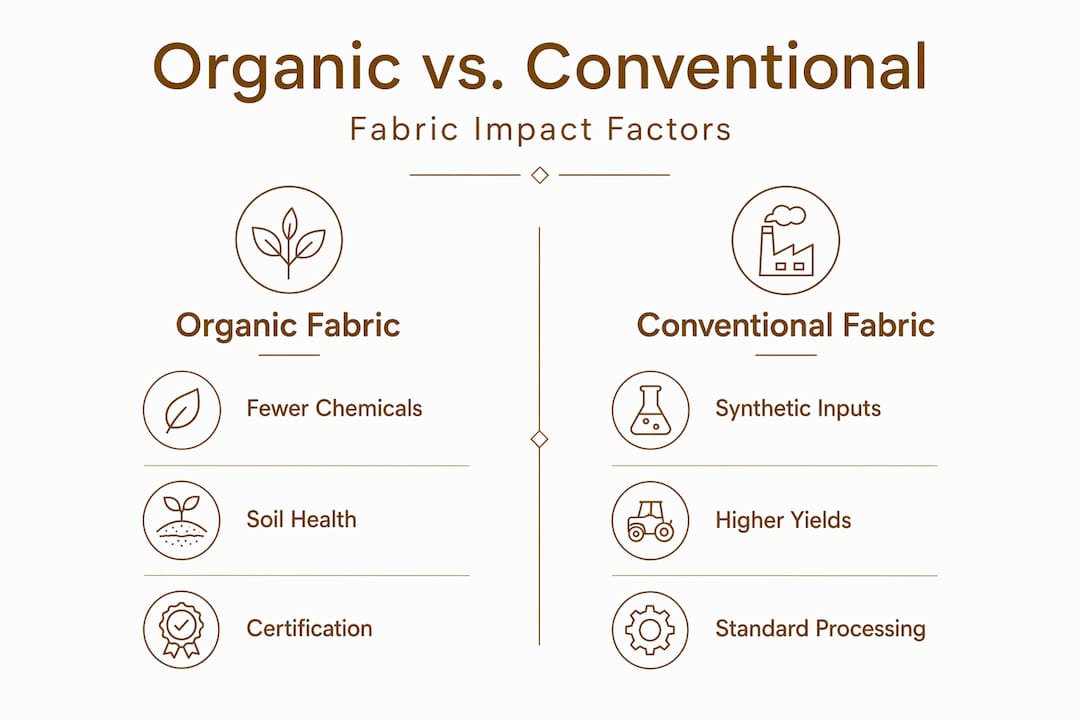 Organic vs. Conventional

Fabric Impact Factors

Organic Fabric

Fewer Chemicals

Soil Health

Certification

Conventional Fabric

Synthetic Inputs

Higher Yields

Standard Processing